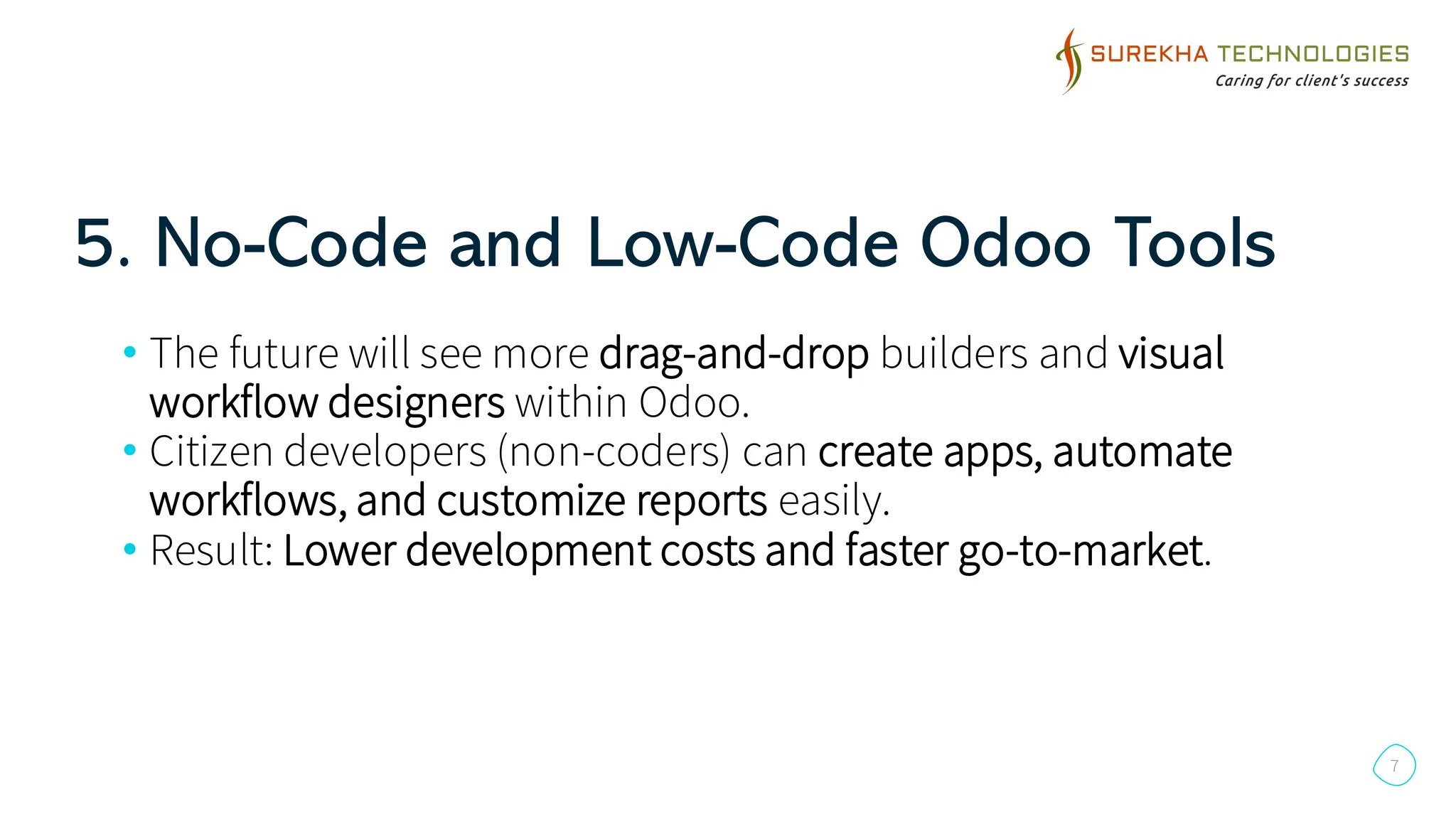 SUREKHA TECHNOLOGIES
Caring for client's success

5. No-Code and Low-Code Odoo Tools

• The future will see more drag-and-drop builders and visual workflow designers within Odoo.
• Citizen developers (non-coders) can create apps, automate workflows, and customize reports easily.
• Result: Lower development costs and faster go-to-market.

7